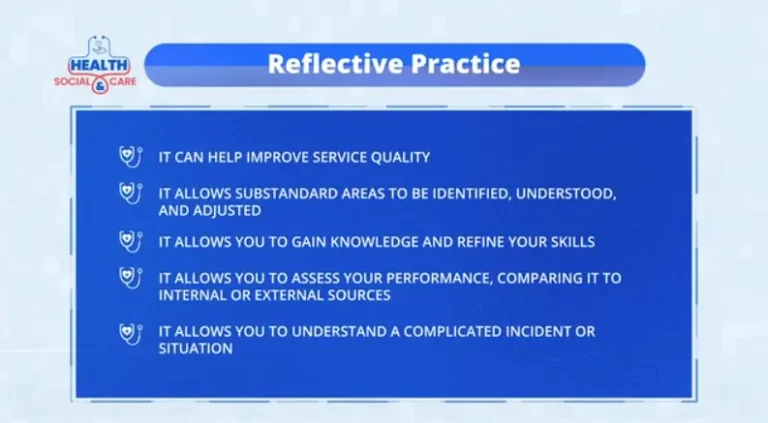 HEALTH SOCIAL & CARE

Reflective Practice

IT CAN HELP IMPROVE SERVICE QUALITY

IT ALLOWS SUBSTANDARD AREAS TO BE IDENTIFIED, UNDERSTOOD, AND ADJUSTED

IT ALLOWS YOU TO GAIN KNOWLEDGE AND REFINE YOUR SKILLS

IT ALLOWS YOU TO ASSESS YOUR PERFORMANCE, COMPARING IT TO INTERNAL OR EXTERNAL SOURCES

IT ALLOWS YOU TO UNDERSTAND A COMPLICATED INCIDENT OR SITUATION